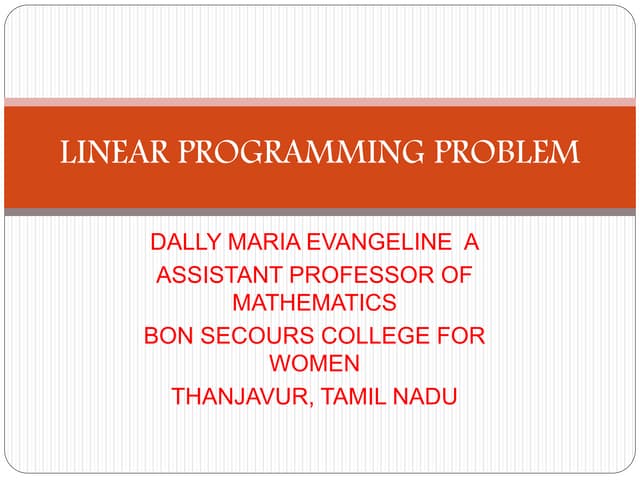 LINEAR PROGRAMMING PROBLEM

DALLY MARIA EVANGELINE A
ASSISTANT PROFESSOR OF MATHEMATICS
BON SECOURS COLLEGE FOR WOMEN
THANJAVUR, TAMIL NADU